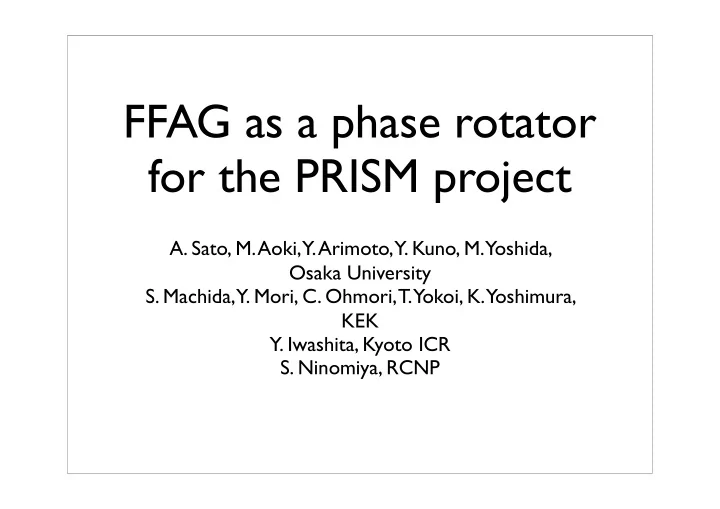 FFAG as a phase rotator for the PRISM project

A. Sato, M. Aoki, Y. Arimoto, Y. Kuno, M. Yoshida,
Osaka University
S. Machida, Y. Mori, C. Ohmori, T. Yokoi, K. Yoshimura,
KEK
Y. Iwashita, Kyoto ICR
S. Ninomiya, RCNP